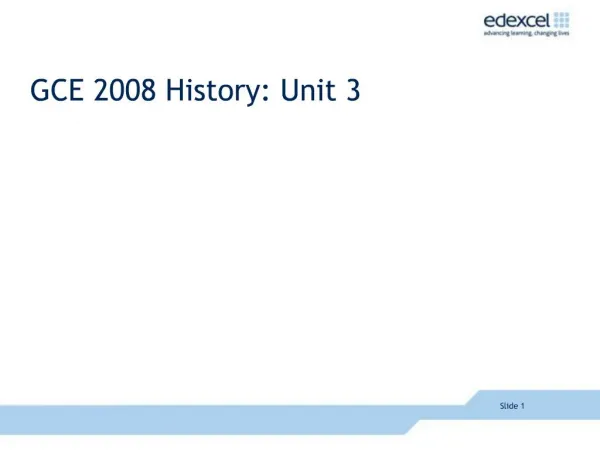 edexcel
advancing learning, changing lives

GCE 2008 History: Unit 3

Slide 1